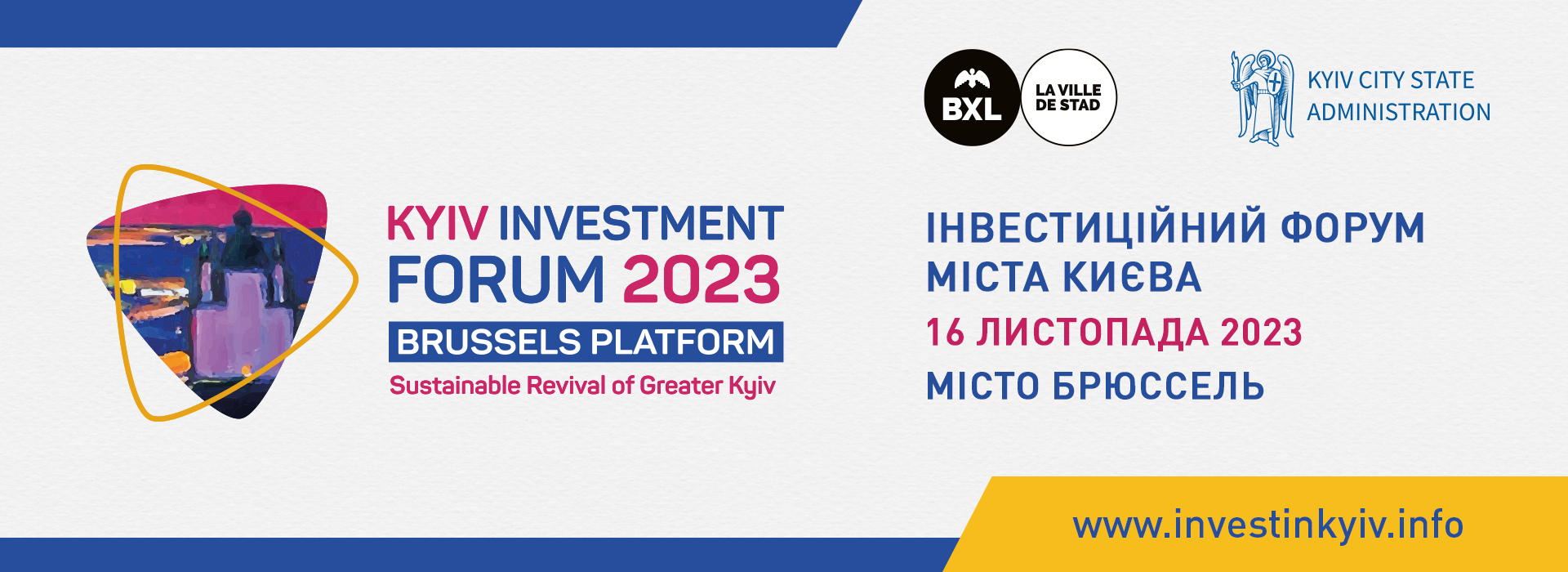 BXL

LA VILLE DE STAD

KYIV CITY STATE ADMINISTRATION

KYIV INVESTMENT FORUM 2023

BRUSSELS PLATFORM

Sustainable Revival of Greater Kyiv

ІНВЕСТИЦІЙНИЙ ФОРУМ МІСТА КИЄВА

16 ЛИСТОПАДА 2023

МІСТО БРЮССЕЛЬ

www.investinkyiv.info